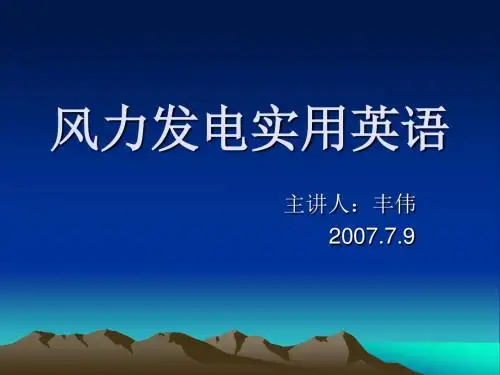 风力发电实用英语

主讲人：丰伟
2007.7.9